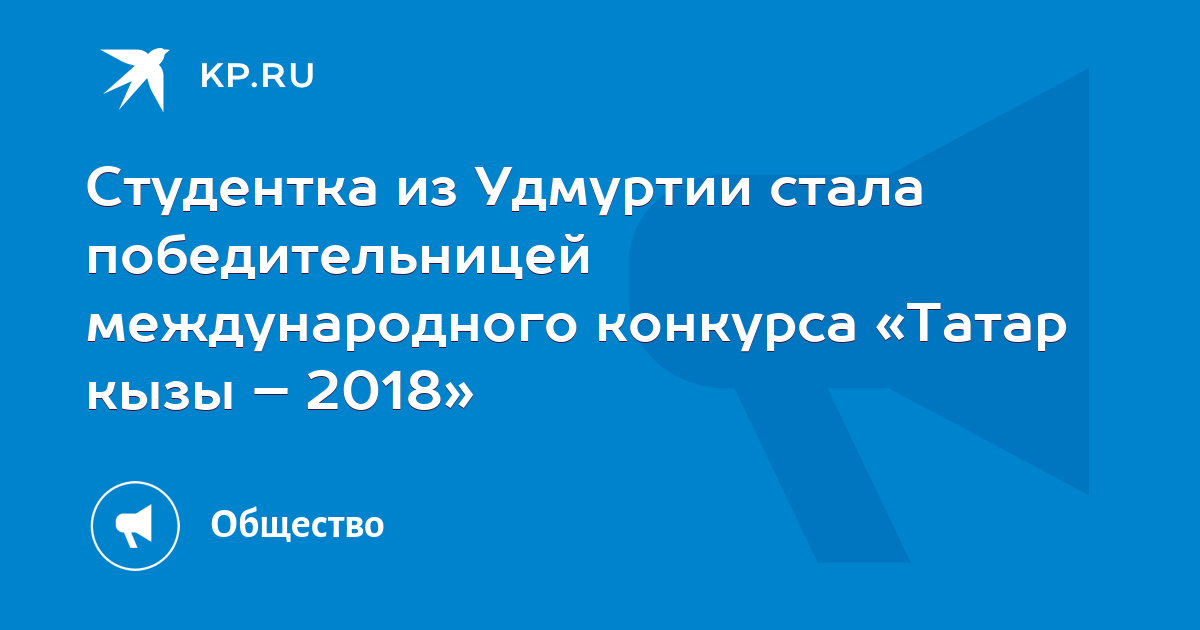 KP.RU

Студентка из Удмуртии стала победительницей международного конкурса «Татар кызы – 2018»

Общество